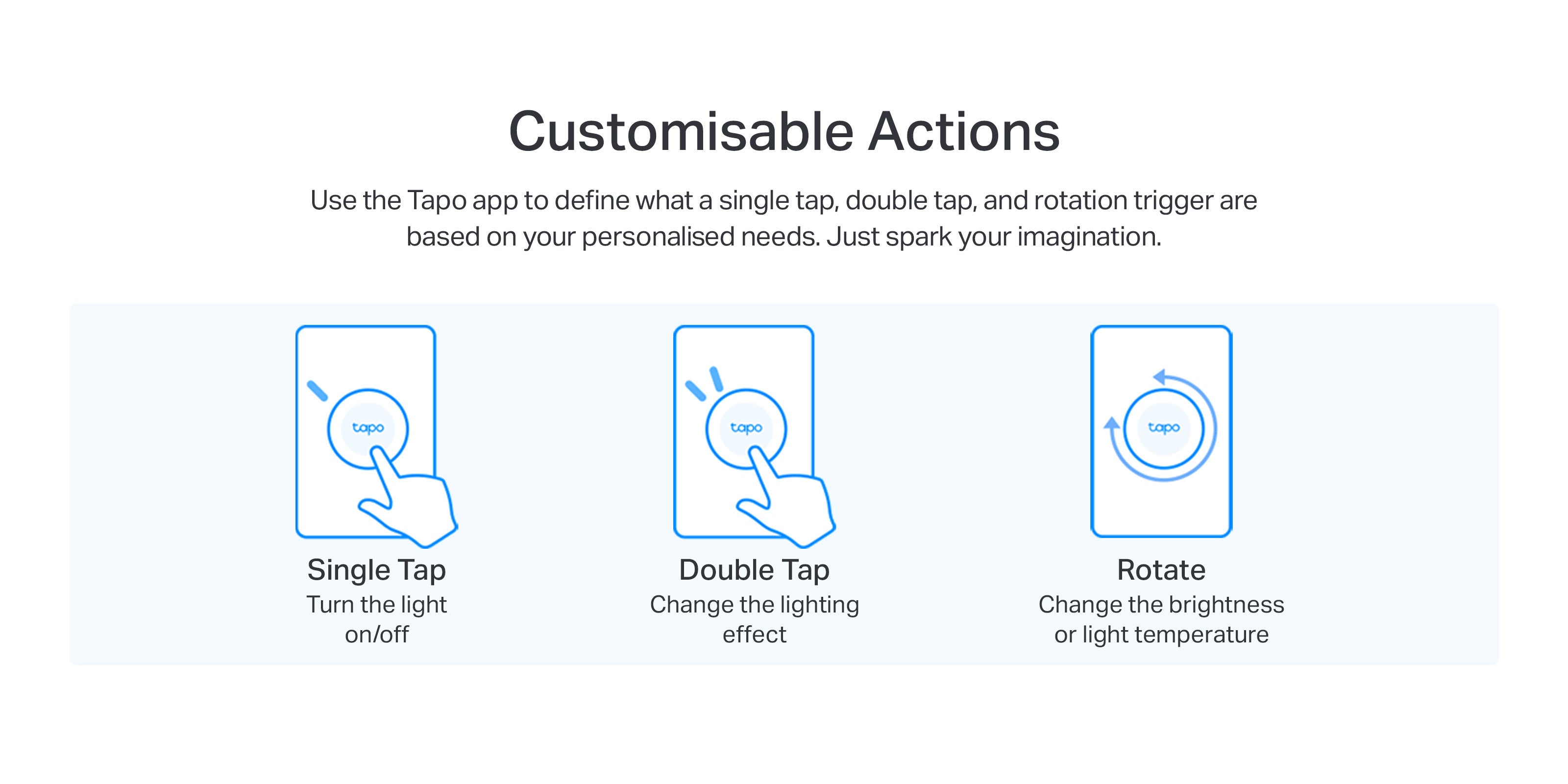 Customisable Actions

Use the Tapo app to define what a single tap, double tap, and rotation trigger are based on your personalised needs. Just spark your imagination.

tapo

Single Tap
Turn the light on/off

tapo

Double Tap
Change the lighting effect

tapo

Rotate
Change the brightness or light temperature